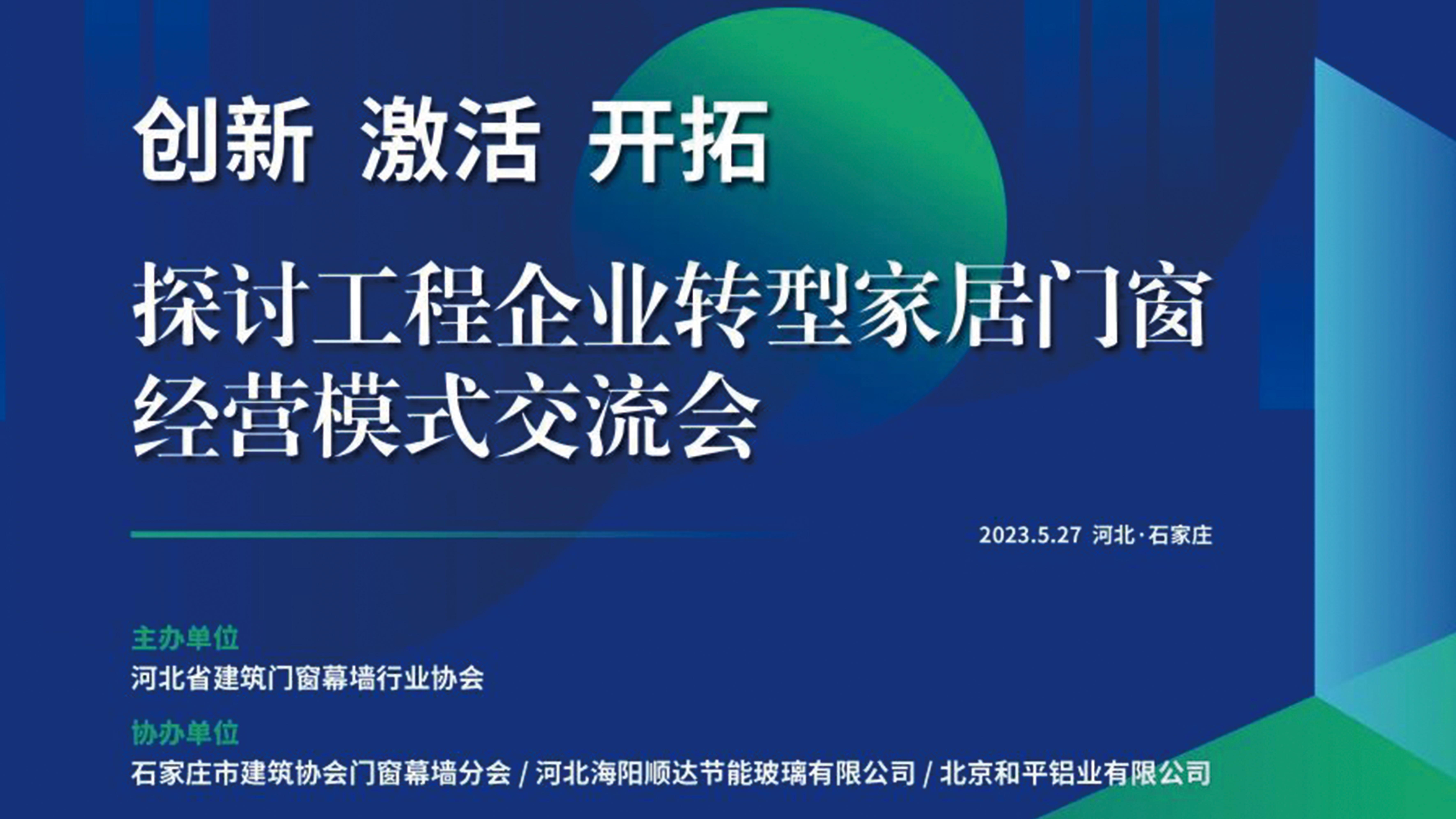 创新 激活 开拓

探讨工程企业转型家居门窗经营模式交流会

2023.5.27 河北·石家庄

主办单位
河北省建筑门窗幕墙行业协会

协办单位
石家庄市建筑协会门窗幕墙分会 / 河北海阳顺达节能玻璃有限公司 / 北京和平铝业有限公司